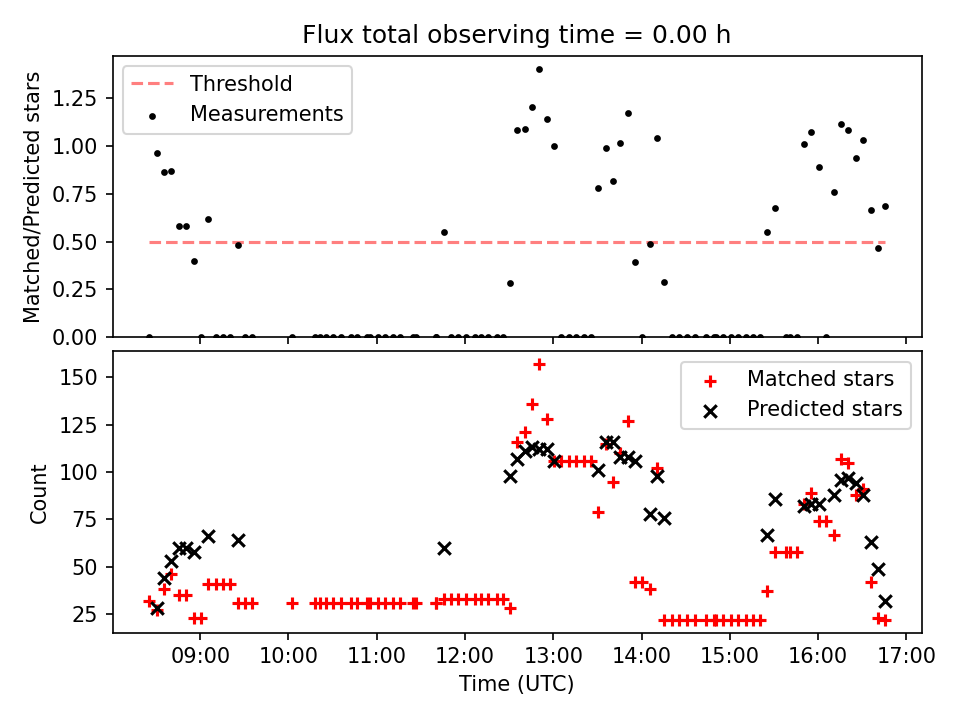 Flux total observing time = 0.00 h

Threshold
Measurements

Matched/Predicted stars

1.25
1.00
0.75
0.50
0.25
0.00

Matched stars
Predicted stars

Count

150
125
100
75
50
25

09:00
10:00
11:00
12:00
13:00
14:00
15:00
16:00
17:00

Time (UTC)